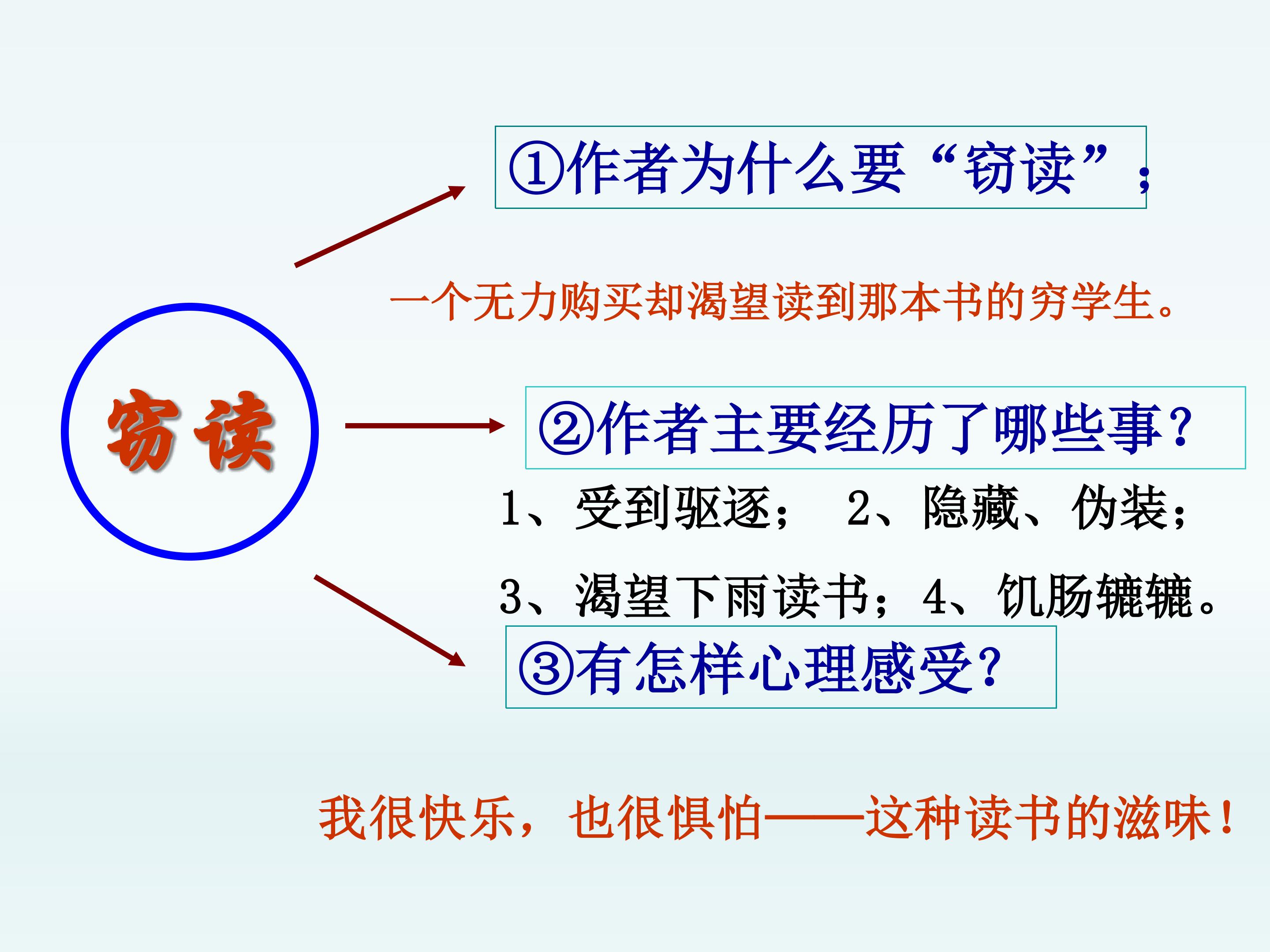 ①作者为什么要“窃读”；

一个无力购买却渴望读到那本书的穷学生。

窃读

②作者主要经历了哪些事？

1、受到驱逐； 2、隐藏、伪装；

3、渴望下雨读书；4、饥肠辘辘。

③有怎样心理感受？

我很快乐，也很惧怕——这种读书的滋味！